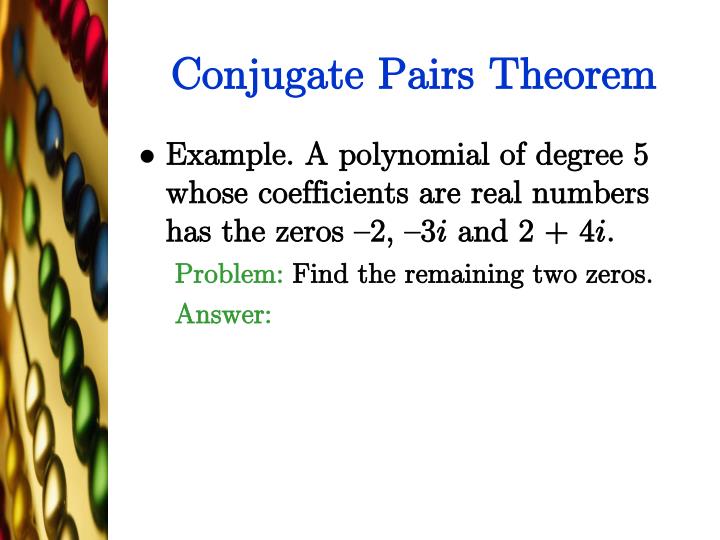 Conjugate Pairs Theorem

• Example. A polynomial of degree 5 whose coefficients are real numbers has the zeros $-2$, $-3i$ and $2 + 4i$.

Problem: Find the remaining two zeros.

Answer: